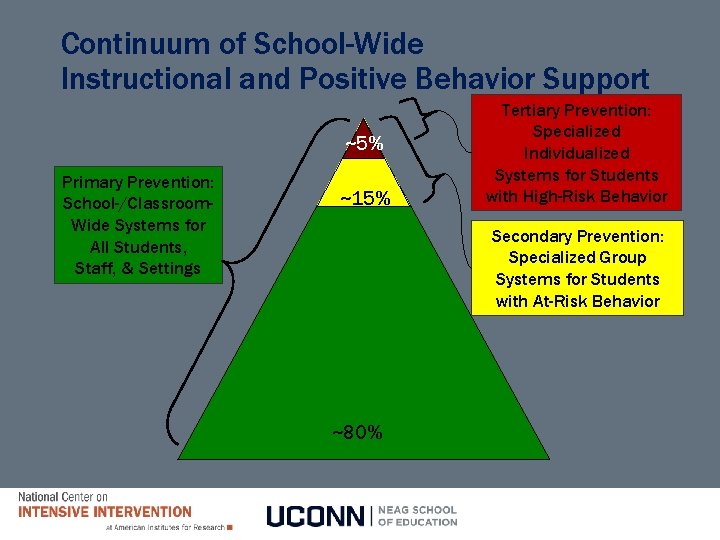 Continuum of School-Wide Instructional and Positive Behavior Support

Primary Prevention: School-/Classroom-Wide Systems for All Students, Staff, & Settings

~5%

~15%

~80%

Tertiary Prevention: Specialized Individualized Systems for Students with High-Risk Behavior

Secondary Prevention: Specialized Group Systems for Students with At-Risk Behavior

National Center on
INTENSIVE INTERVENTION
at American Institutes for Research

UCONN | NEAG SCHOOL OF EDUCATION